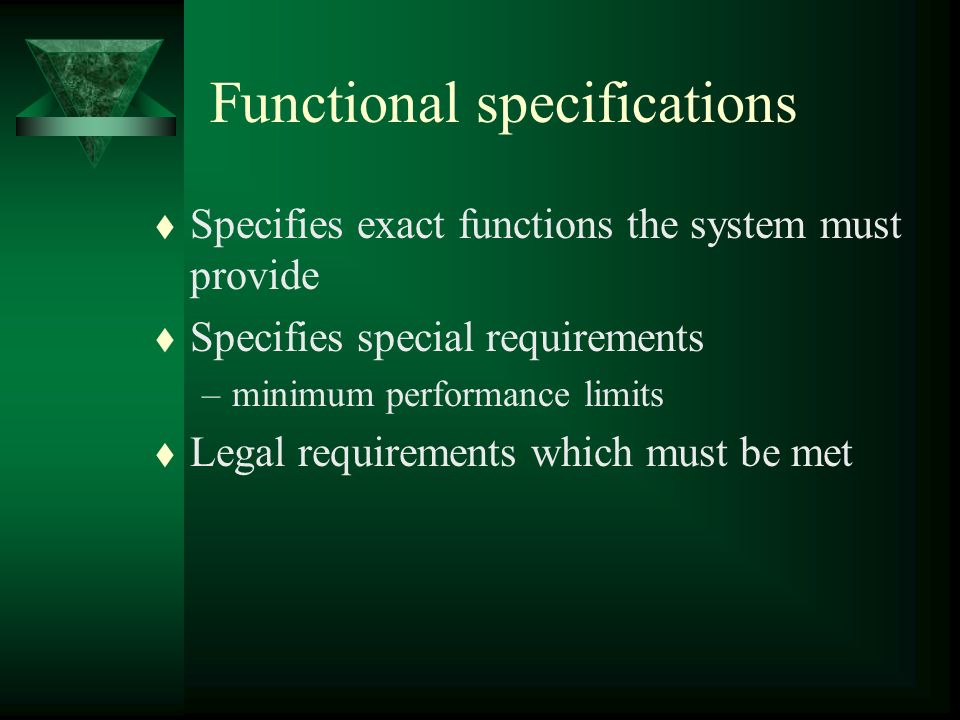 Functional specifications

♦ Specifies exact functions the system must provide
♦ Specifies special requirements
– minimum performance limits
♦ Legal requirements which must be met